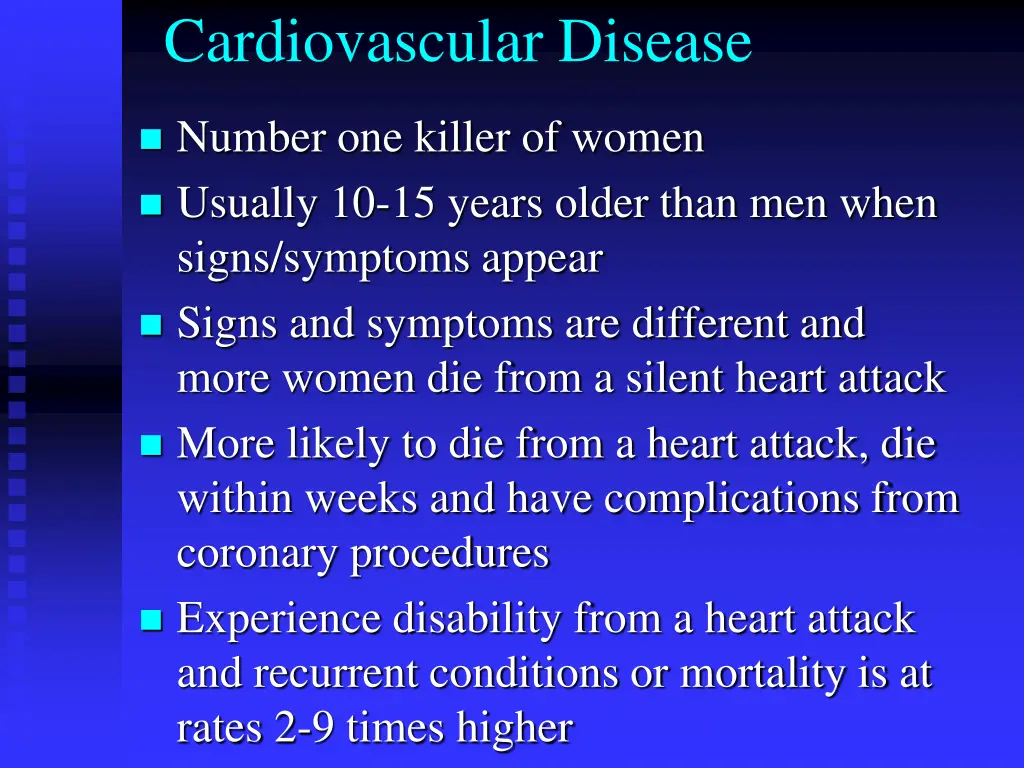 Cardiovascular Disease

Number one killer of women

Usually 10-15 years older than men when signs/symptoms appear

Signs and symptoms are different and more women die from a silent heart attack

More likely to die from a heart attack, die within weeks and have complications from coronary procedures

Experience disability from a heart attack and recurrent conditions or mortality is at rates 2-9 times higher